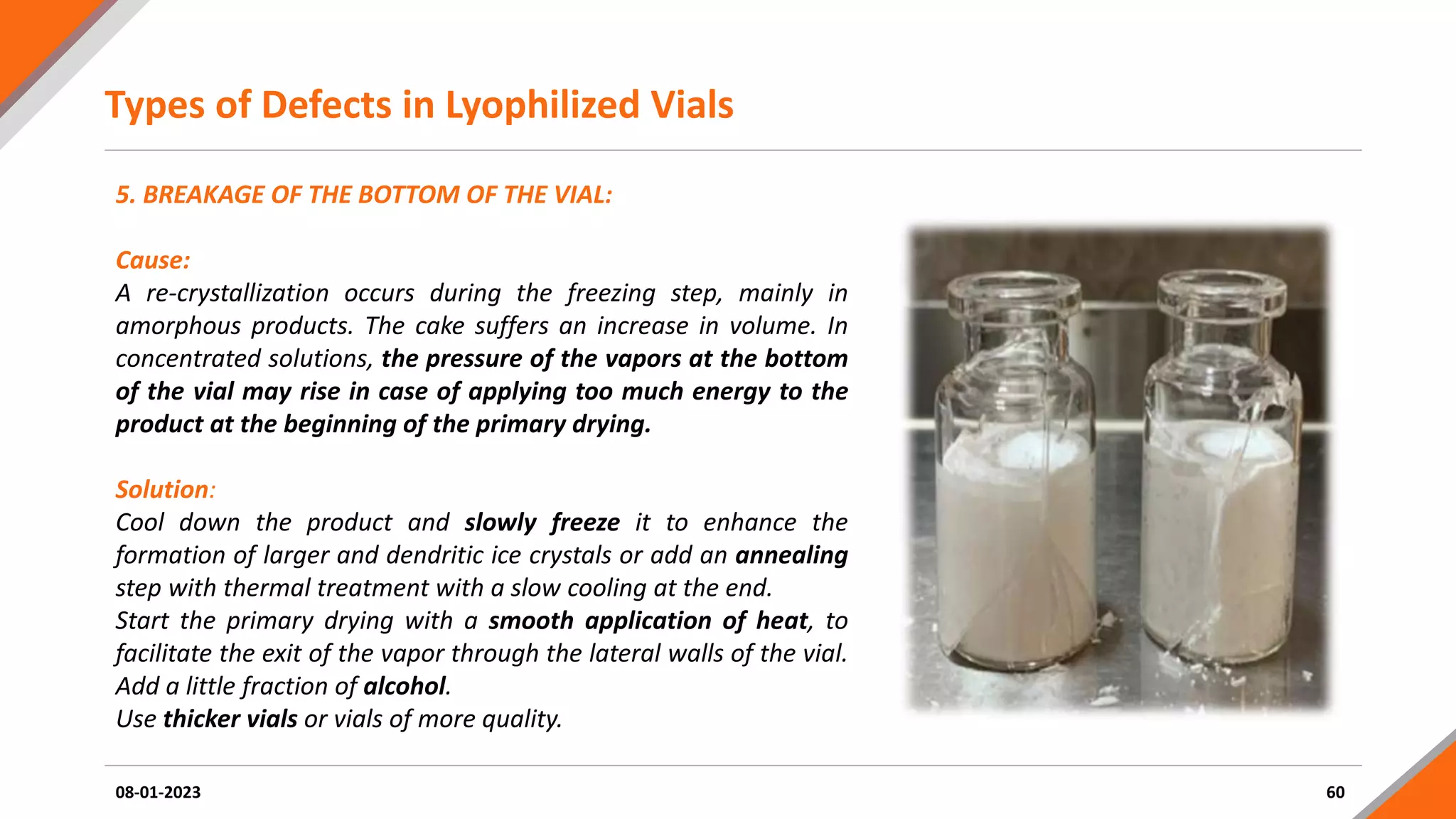 Types of Defects in Lyophilized Vials

5. BREAKAGE OF THE BOTTOM OF THE VIAL:

Cause:
A re-crystallization occurs during the freezing step, mainly in amorphous products. The cake suffers an increase in volume. In concentrated solutions, the pressure of the vapors at the bottom of the vial may rise in case of applying too much energy to the product at the beginning of the primary drying.

Solution:
Cool down the product and slowly freeze it to enhance the formation of larger and dendritic ice crystals or add an annealing step with thermal treatment with a slow cooling at the end.
Start the primary drying with a smooth application of heat, to facilitate the exit of the vapor through the lateral walls of the vial.
Add a little fraction of alcohol.
Use thicker vials or vials of more quality.

08-01-2023

60